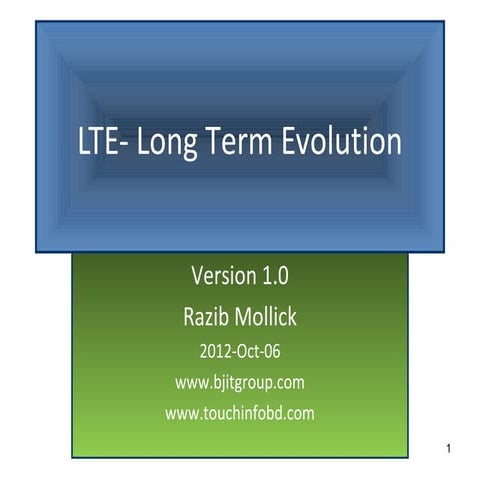 LTE- Long Term Evolution

Version 1.0

Razib Mollick

2012-Oct-06

www.bjitgroup.com

www.touchinfobd.com

1